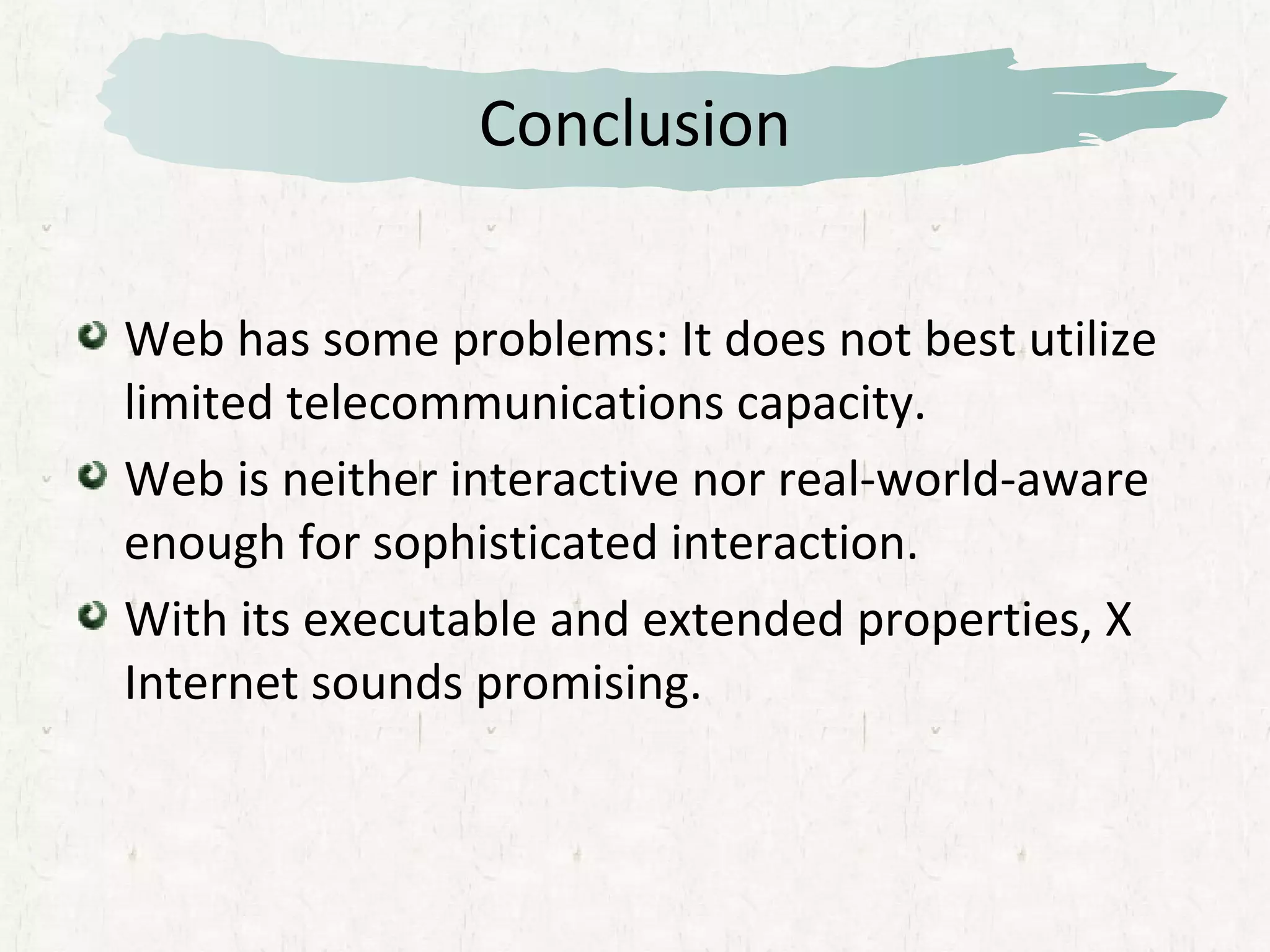 Conclusion

Web has some problems: It does not best utilize limited telecommunications capacity.

Web is neither interactive nor real-world-aware enough for sophisticated interaction.

With its executable and extended properties, X Internet sounds promising.